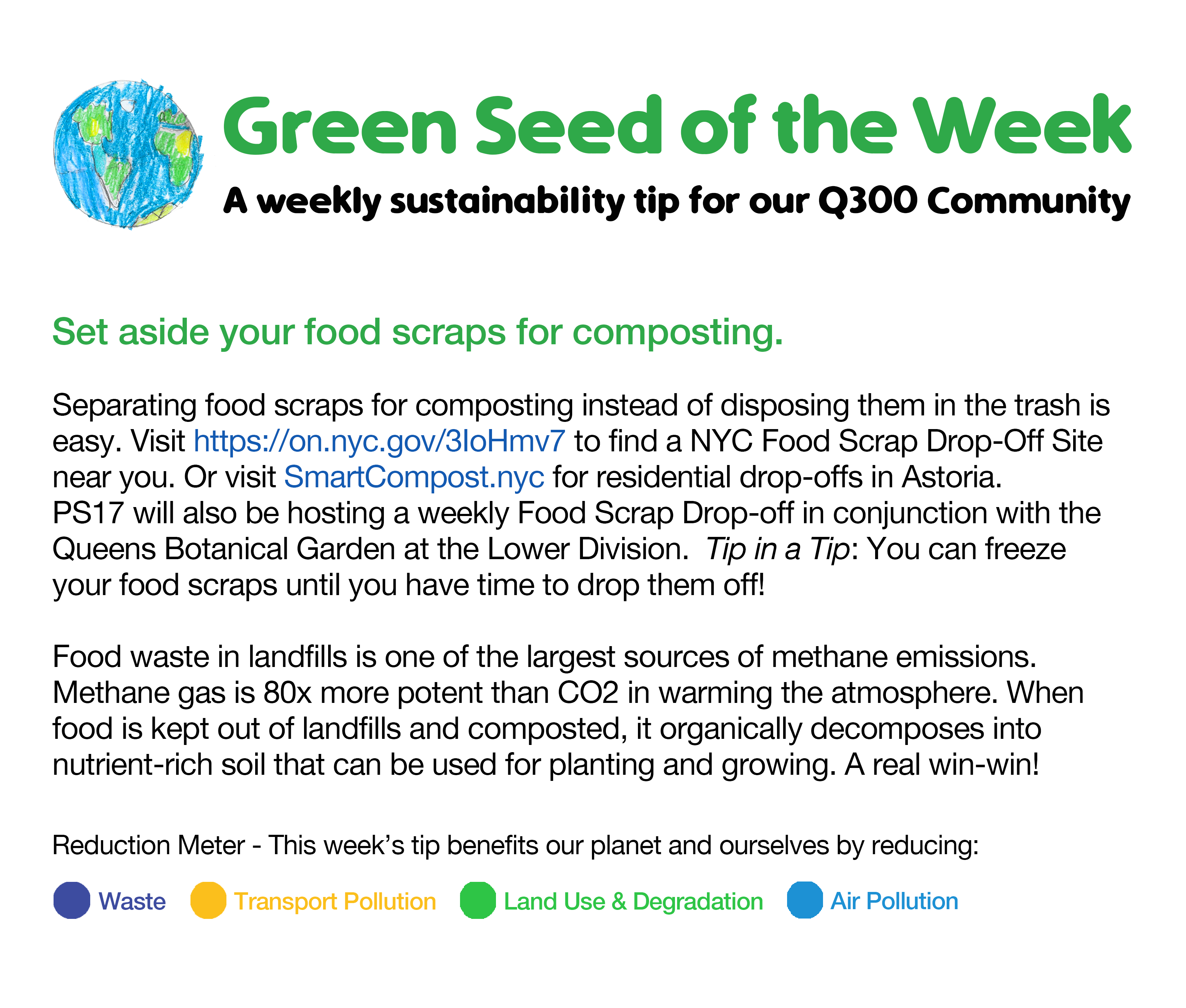 Green Seed of the Week

A weekly sustainability tip for our Q300 Community

Set aside your food scraps for composting.

Separating food scraps for composting instead of disposing them in the trash is easy. Visit https://on.nyc.gov/3IoHmv7 to find a NYC Food Scrap Drop-Off Site near you. Or visit SmartCompost.nyc for residential drop-offs in Astoria. PS17 will also be hosting a weekly Food Scrap Drop-off in conjunction with the Queens Botanical Garden at the Lower Division. Tip in a Tip: You can freeze your food scraps until you have time to drop them off!

Food waste in landfills is one of the largest sources of methane emissions. Methane gas is 80x more potent than CO2 in warming the atmosphere. When food is kept out of landfills and composted, it organically decomposes into nutrient-rich soil that can be used for planting and growing. A real win-win!

Reduction Meter - This week's tip benefits our planet and ourselves by reducing:

Waste Transport Pollution Land Use & Degradation Air Pollution